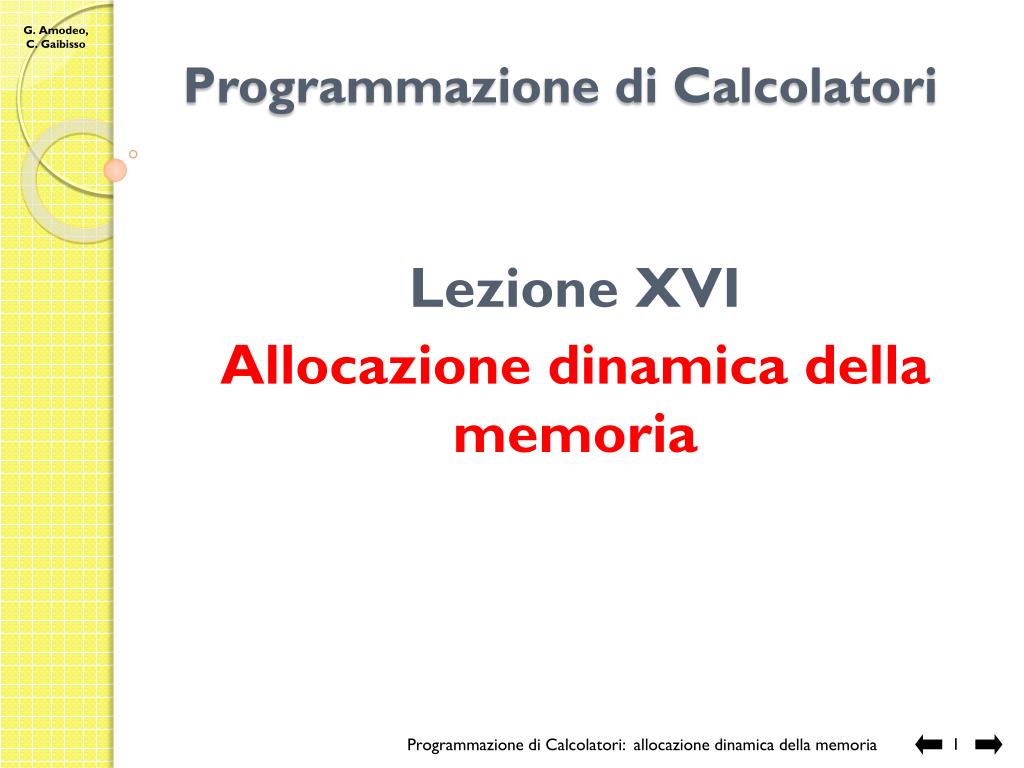 G. Amodeo, C. Gaibisso

Programmazione di Calcolatori

Lezione XVI
Allocazione dinamica della memoria

Programmazione di Calcolatori: allocazione dinamica della memoria

1